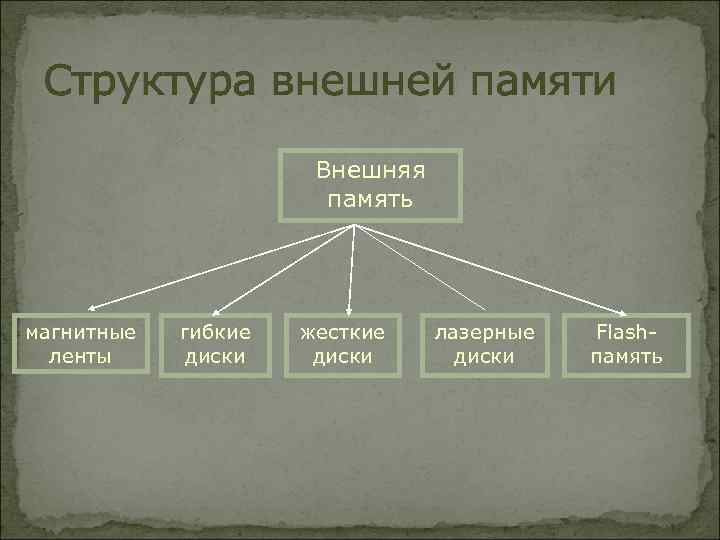 Структура внешней памяти

Внешняя память

магнитные ленты

гибкие диски

жесткие диски

лазерные диски

Flash-память